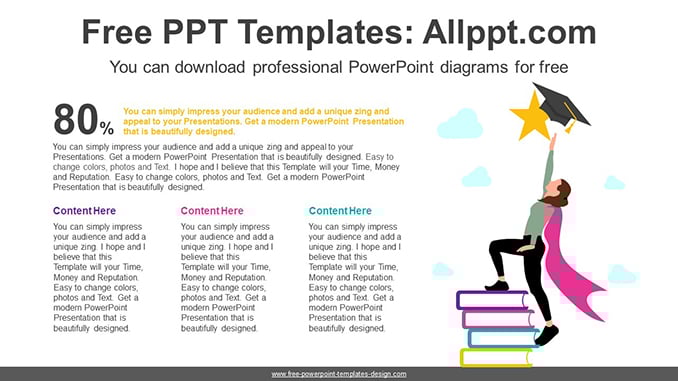 Free PPT Templates: Allppt.com

You can download professional PowerPoint diagrams for free

80%

You can simply impress your audience and add a unique zing and appeal to your Presentations. Get a modern PowerPoint Presentation that is beautifully designed.

You can simply impress your audience and add a unique zing and appeal to your Presentations. Get a modern PowerPoint Presentation that is beautifully designed. Easy to change colors, photos and Text. I hope and I believe that this Template will your Time, Money and Reputation. Easy to change colors, photos and Text. Get a modern PowerPoint Presentation that is beautifully designed.

Content Here

You can simply impress your audience and add a unique zing. I hope and I believe that this Template will your Time, Money and Reputation. Easy to change colors, photos and Text. Get a modern PowerPoint Presentation that is beautifully designed.

Content Here

You can simply impress your audience and add a unique zing. I hope and I believe that this Template will your Time, Money and Reputation. Easy to change colors, photos and Text. Get a modern PowerPoint Presentation that is beautifully designed.

Content Here

You can simply impress your audience and add a unique zing. I hope and I believe that this Template will your Time, Money and Reputation. Easy to change colors, photos and Text. Get a modern PowerPoint Presentation that is beautifully designed.

www.free-powerpoint-templates-design.com